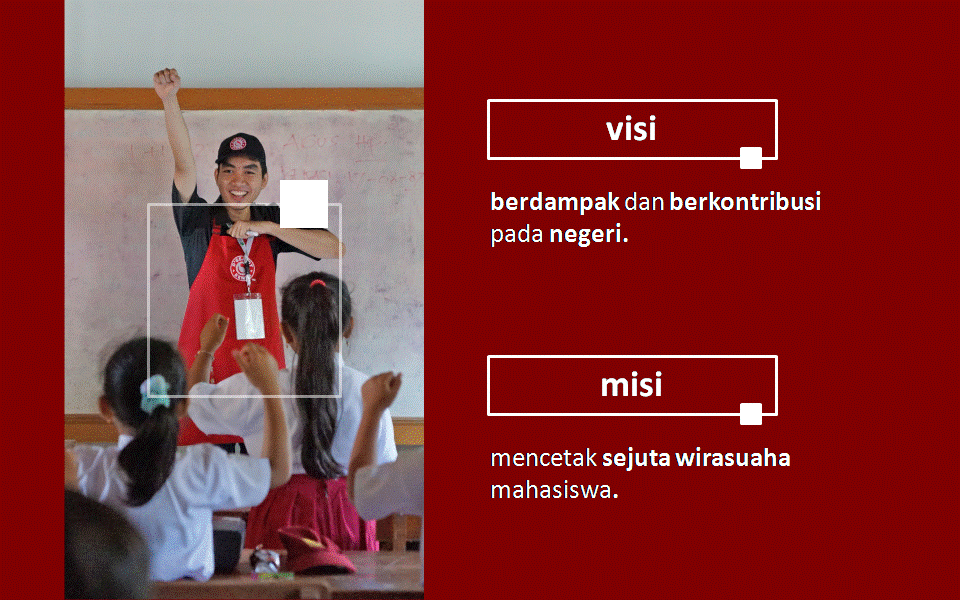 visi

berdampak dan berkontribusi pada negeri.

misi

mencetak sejuta wirasuaha mahasiswa.